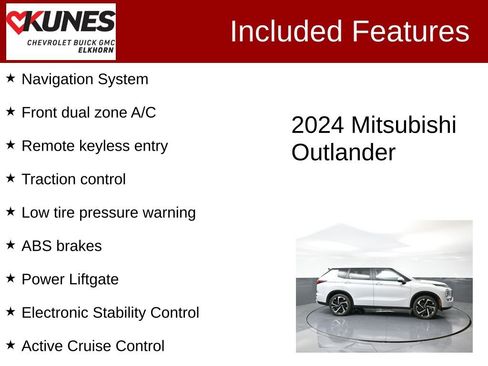 KUNES
CHEVROLET BUICK GMC
ELKHORN

Included Features

★ Navigation System
★ Front dual zone A/C
★ Remote keyless entry
★ Traction control
★ Low tire pressure warning
★ ABS brakes
★ Power Liftgate
★ Electronic Stability Control
★ Active Cruise Control

2024 Mitsubishi Outlander